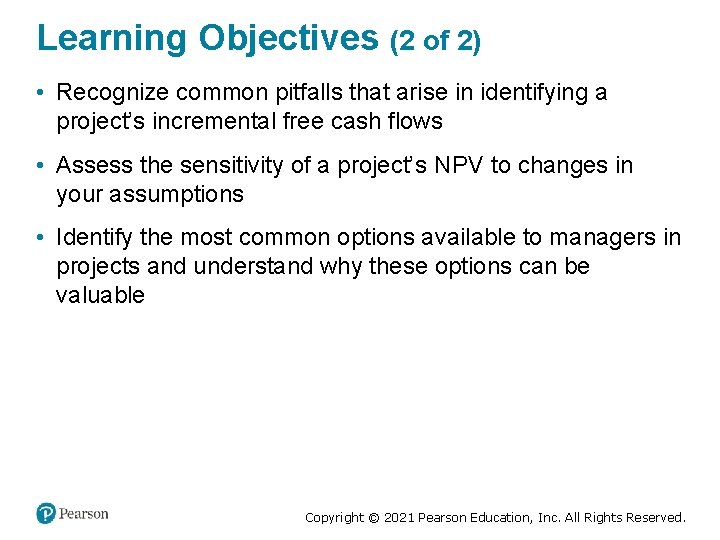 Learning Objectives (2 of 2)

• Recognize common pitfalls that arise in identifying a project's incremental free cash flows

• Assess the sensitivity of a project's NPV to changes in your assumptions

• Identify the most common options available to managers in projects and understand why these options can be valuable

Pearson

Copyright © 2021 Pearson Education, Inc. All Rights Reserved.